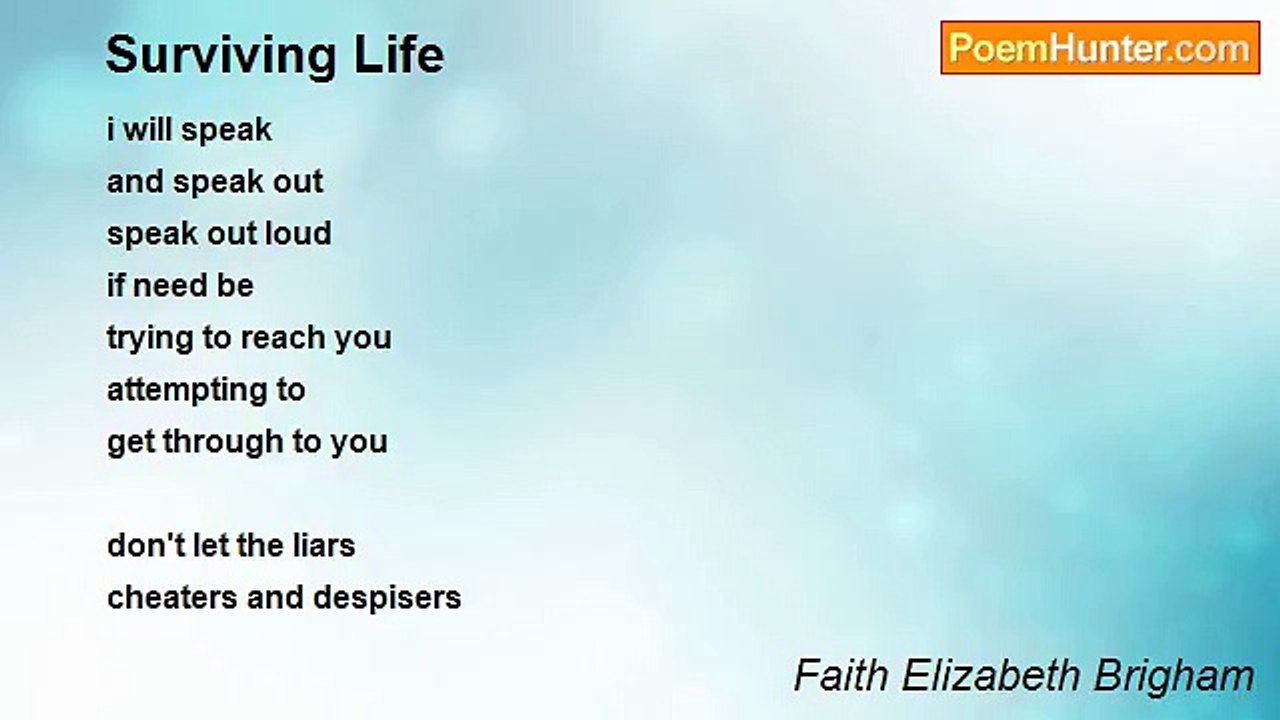 Surviving Life

PoemHunter.com

i will speak
and speak out
speak out loud
if need be
trying to reach you
attempting to
get through to you

don't let the liars
cheaters and despisers

Faith Elizabeth Brigham